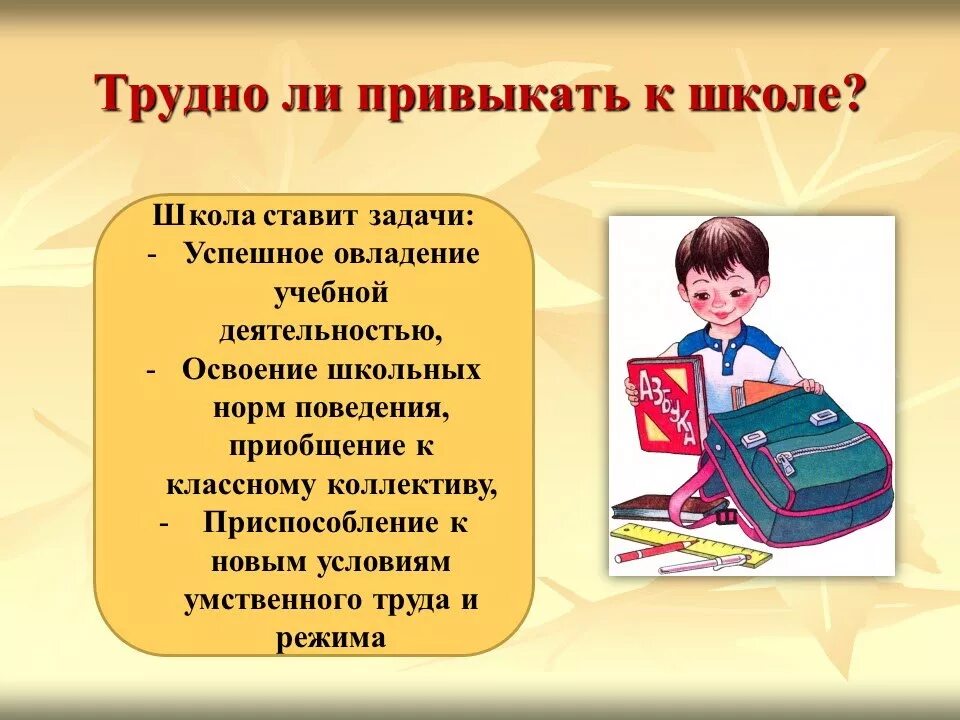 Трудно ли привыкать к школе?

Школа ставит задачи:
- Успешное овладение учебной деятельностью,
- Освоение школьных норм поведения, приобщение к классному коллективу,
- Приспособление к новым условиям умственного труда и режима

АЗБУКА